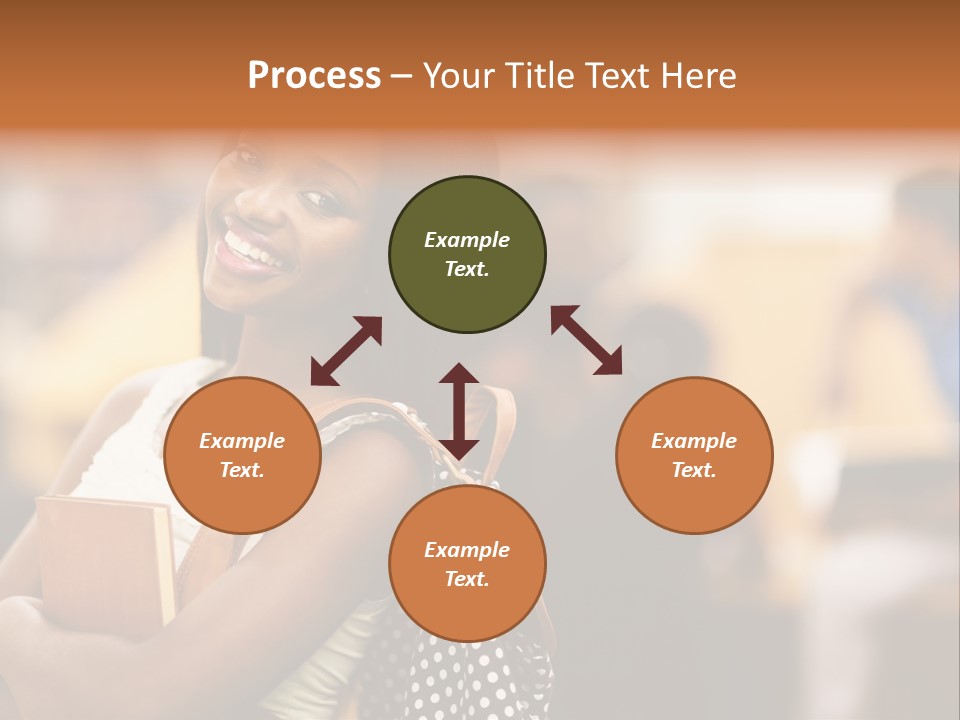 Process – Your Title Text Here

Example Text.

Example Text.

Example Text.

Example Text.